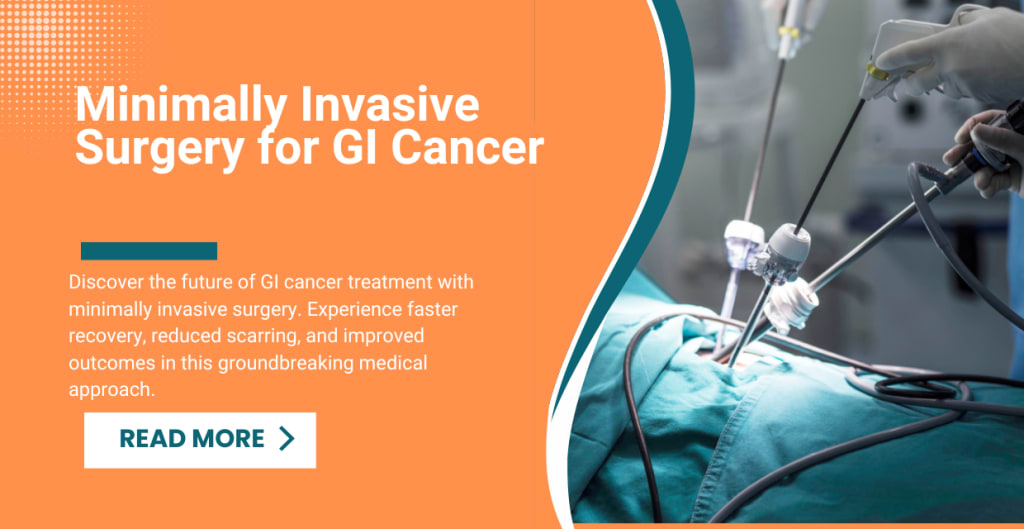 Minimally Invasive Surgery for GI Cancer

Discover the future of GI cancer treatment with minimally invasive surgery. Experience faster recovery, reduced scarring, and improved outcomes in this groundbreaking medical approach.

READ MORE